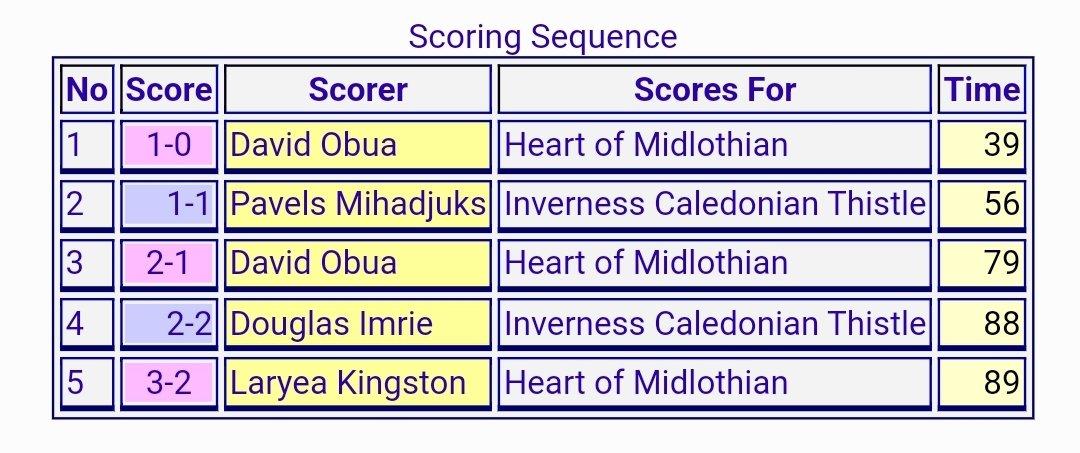 Scoring Sequence

| No | Score | Scorer | Scores For | Time |
|---|---|---|---|---|
| 1 | 1-0 | David Obua | Heart of Midlothian | 39 |
| 2 | 1-1 | Pavels Mihadjuks | Inverness Caledonian Thistle | 56 |
| 3 | 2-1 | David Obua | Heart of Midlothian | 79 |
| 4 | 2-2 | Douglas Imrie | Inverness Caledonian Thistle | 88 |
| 5 | 3-2 | Laryea Kingston | Heart of Midlothian | 89 |